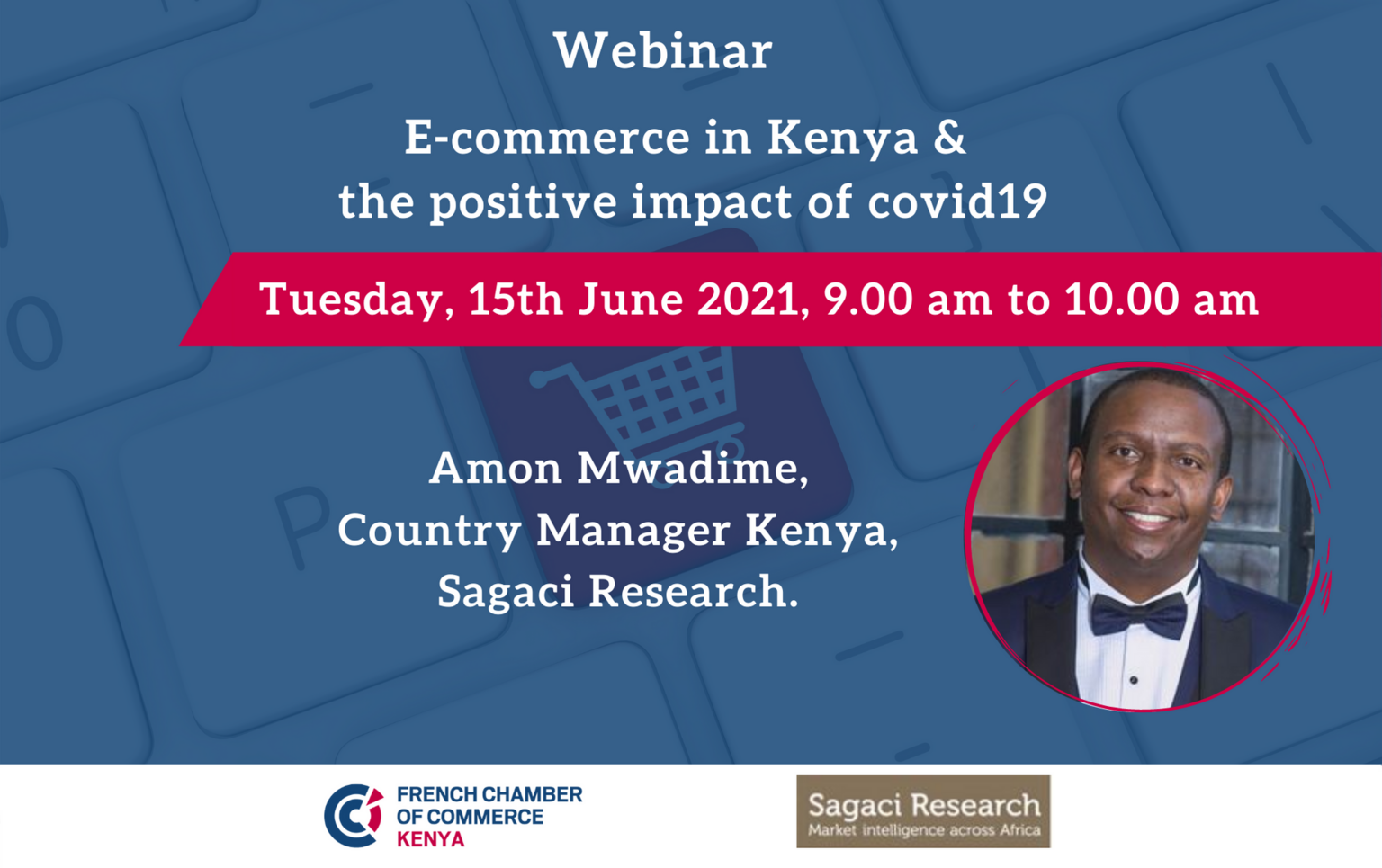 Webinar

E-commerce in Kenya & the positive impact of covid19

Tuesday, 15th June 2021, 9.00 am to 10.00 am

Amon Mwadime,
Country Manager Kenya,
Sagaci Research.

FRENCH CHAMBER OF COMMERCE KENYA

Sagaci Research
Market intelligence across Africa